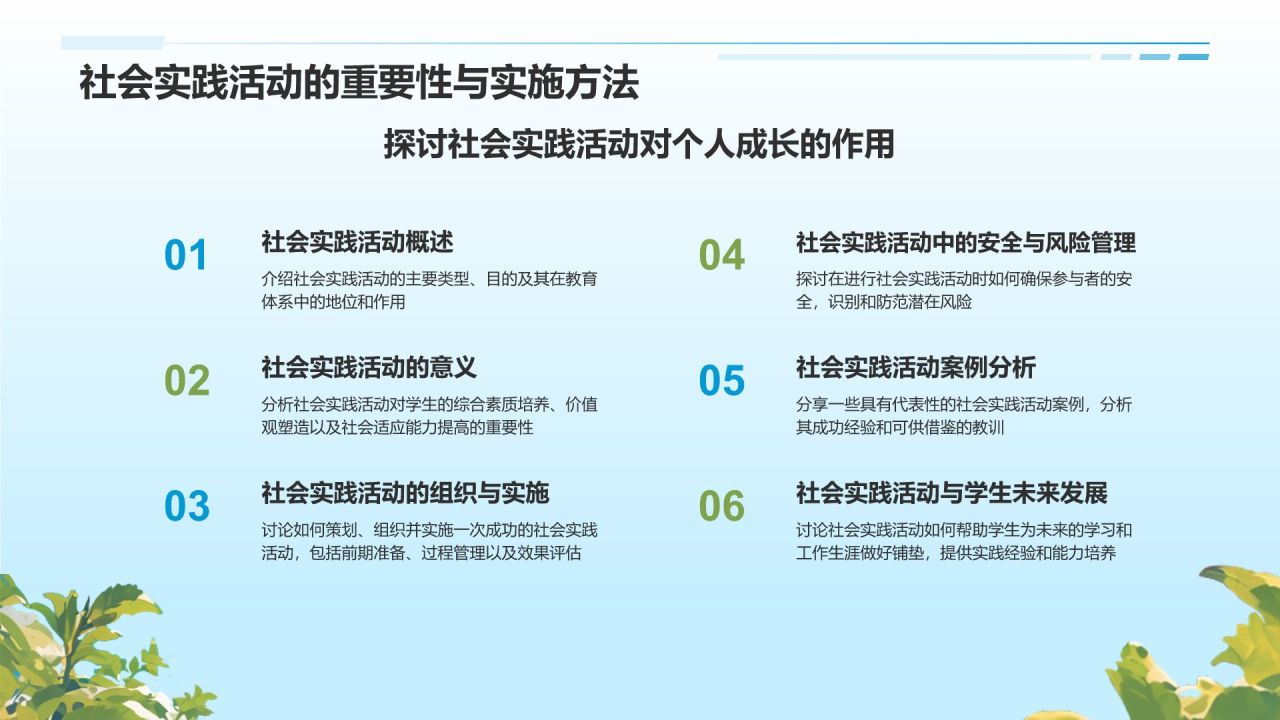 社会实践活动的重要性与实施方法

探讨社会实践活动对个人成长的作用

01

社会实践活动概述

介绍社会实践活动的主要类型、目的及其在教育体系中的地位和作用

02

社会实践活动的意义

分析社会实践活动对学生的综合素质培养、价值观塑造以及社会适应能力提高的重要性

03

社会实践活动的组织与实施

讨论如何策划、组织并实施一次成功的社会实践活动，包括前期准备、过程管理以及效果评估

04

社会实践活动中的安全与风险管理

探讨在进行社会实践活动时如何确保参与者的安全，识别和防范潜在风险

05

社会实践活动案例分析

分享一些具有代表性的社会实践活动案例，分析其成功经验和可供借鉴的教训

06

社会实践活动与学生未来发展

讨论社会实践活动如何帮助学生为未来的学习和工作生涯做好铺垫，提供实践经验和能力培养